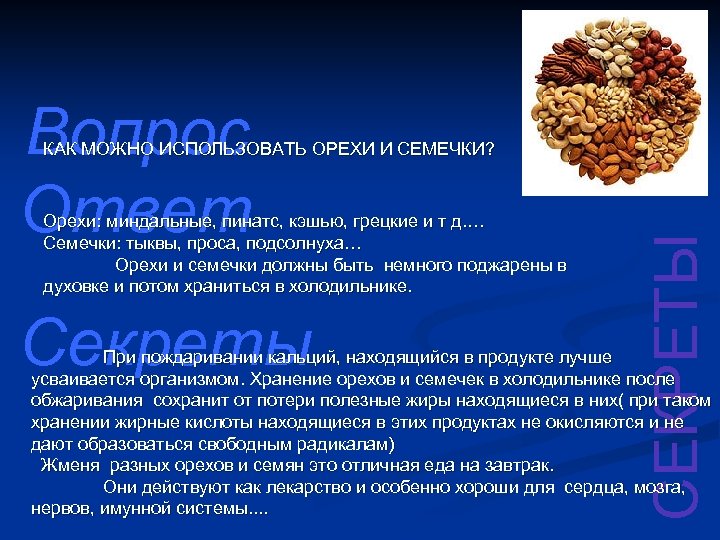 Вопрос

КАК МОЖНО ИСПОЛЬЗОВАТЬ ОРЕХИ И СЕМЕЧКИ?

Ответ

Орехи: миндальные, пинатс, кэшью, грецкие и т д….
Семечки: тыквы, проса, подсолнуха…
Орехи и семечки должны быть немного поджарены в духовке и потом храниться в холодильнике.

Секреты

При пождаривании кальций, находящийся в продукте лучше усваивается организмом. Хранение орехов и семечек в холодильнике после обжаривания сохранит от потери полезные жиры находящиеся в них( при таком хранении жирные кислоты находящиеся в этих продуктах не окисляются и не дают образоваться свободным радикалам)
Жменя разных орехов и семян это отличная еда на завтрак.
Они действуют как лекарство и особенно хороши для сердца, мозга, нервов, имунной системы....

СЕКРЕТЫ